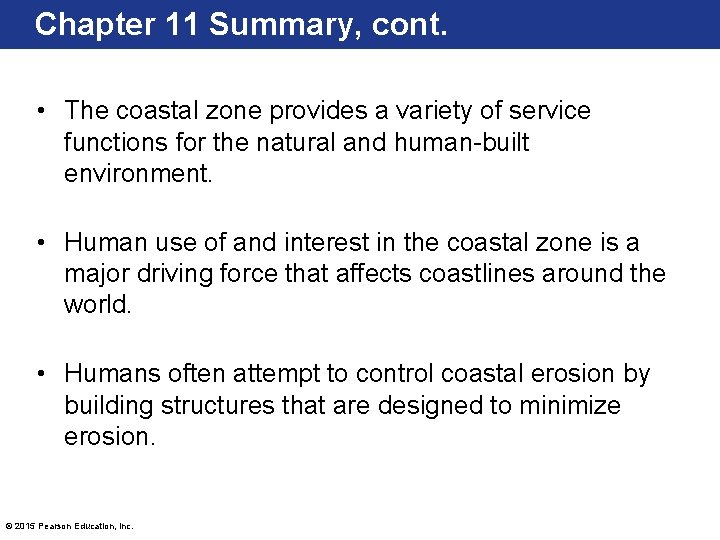 Chapter 11 Summary, cont.

• The coastal zone provides a variety of service functions for the natural and human-built environment.

• Human use of and interest in the coastal zone is a major driving force that affects coastlines around the world.

• Humans often attempt to control coastal erosion by building structures that are designed to minimize erosion.

© 2015 Pearson Education, Inc.